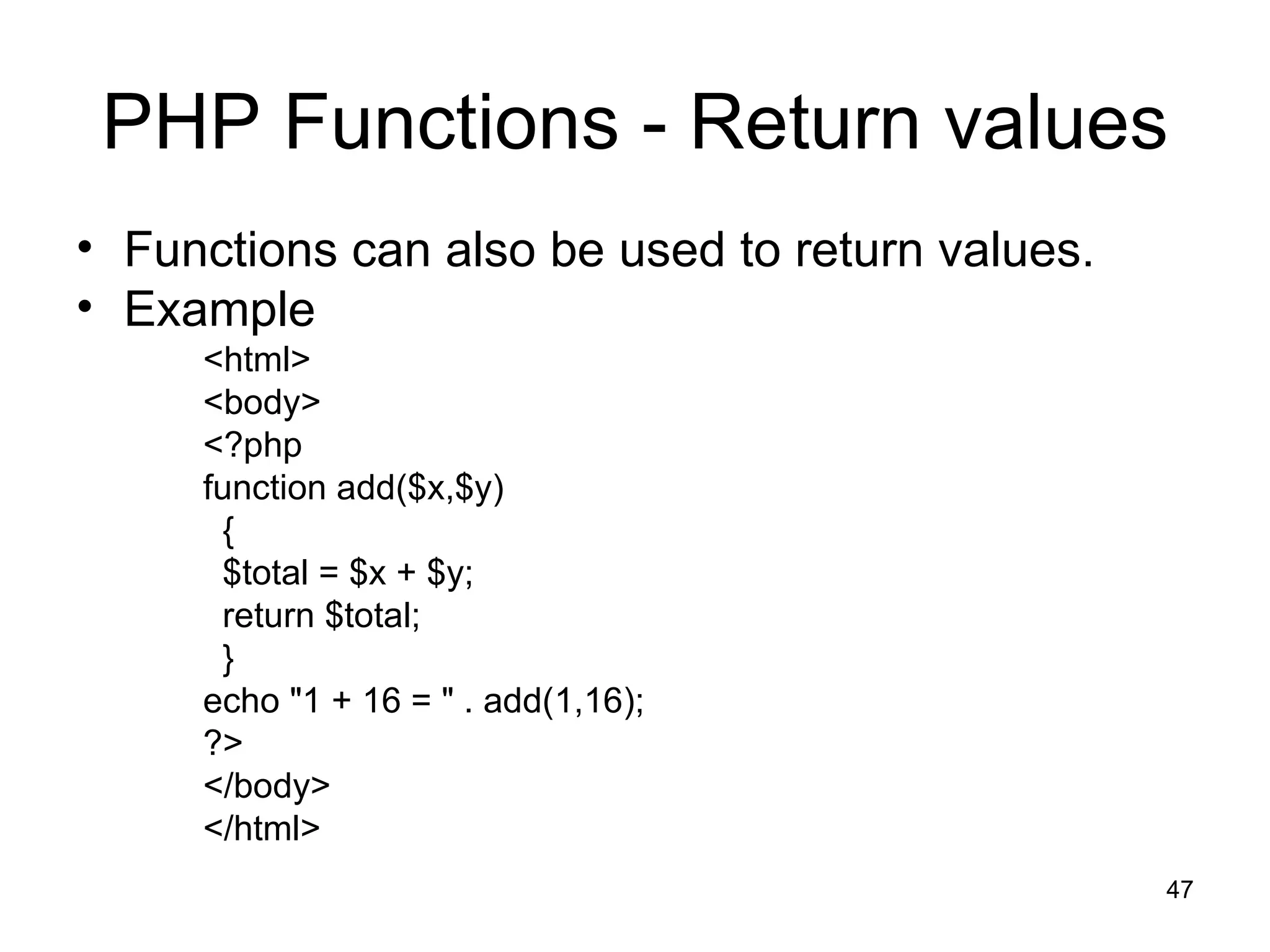 PHP Functions - Return values

• Functions can also be used to return values.
• Example

<html>
<body>
<?php
function add($x,$y)
  {
  $total = $x + $y;
  return $total;
  }
echo "1 + 16 = " . add(1,16);
?>
</body>
</html>

47